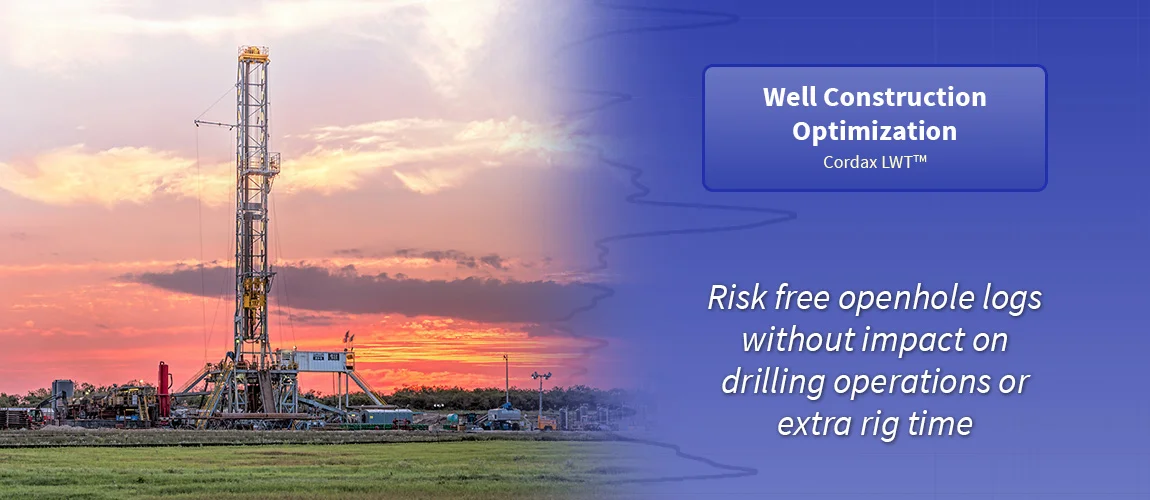 Well Construction Optimization
Cordax LWT™

Risk free openhole logs without impact on drilling operations or extra rig time